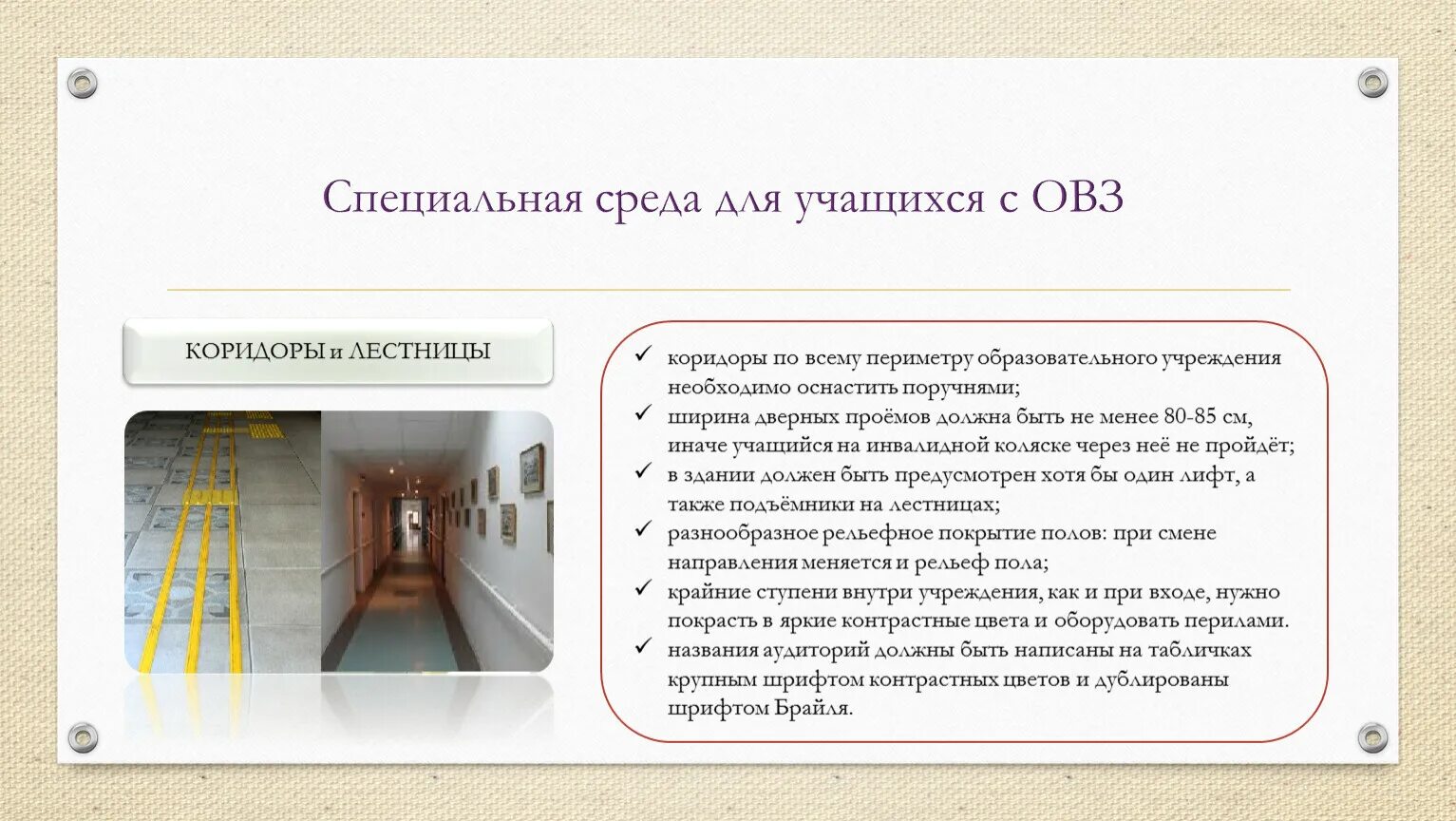 Специальная среда для учащихся с ОВЗ

КОРИДОРЫ и ЛЕСТНИЦЫ

✓ коридоры по всему периметру образовательного учреждения необходимо оснастить поручнями;
✓ ширина дверных проёмов должна быть не менее 80-85 см, иначе учащийся на инвалидной коляске через неё не пройдёт;
✓ в здании должен быть предусмотрен хотя бы один лифт, а также подъёмники на лестницах;
✓ разнообразное рельефное покрытие полов: при смене направления меняется и рельеф пола;
✓ крайние ступени внутри учреждения, как и при входе, нужно покрасть в яркие контрастные цвета и оборудовать перилами.
✓ названия аудиторий должны быть написаны на табличках крупным шрифтом контрастных цветов и дублированы шрифтом Брайля.